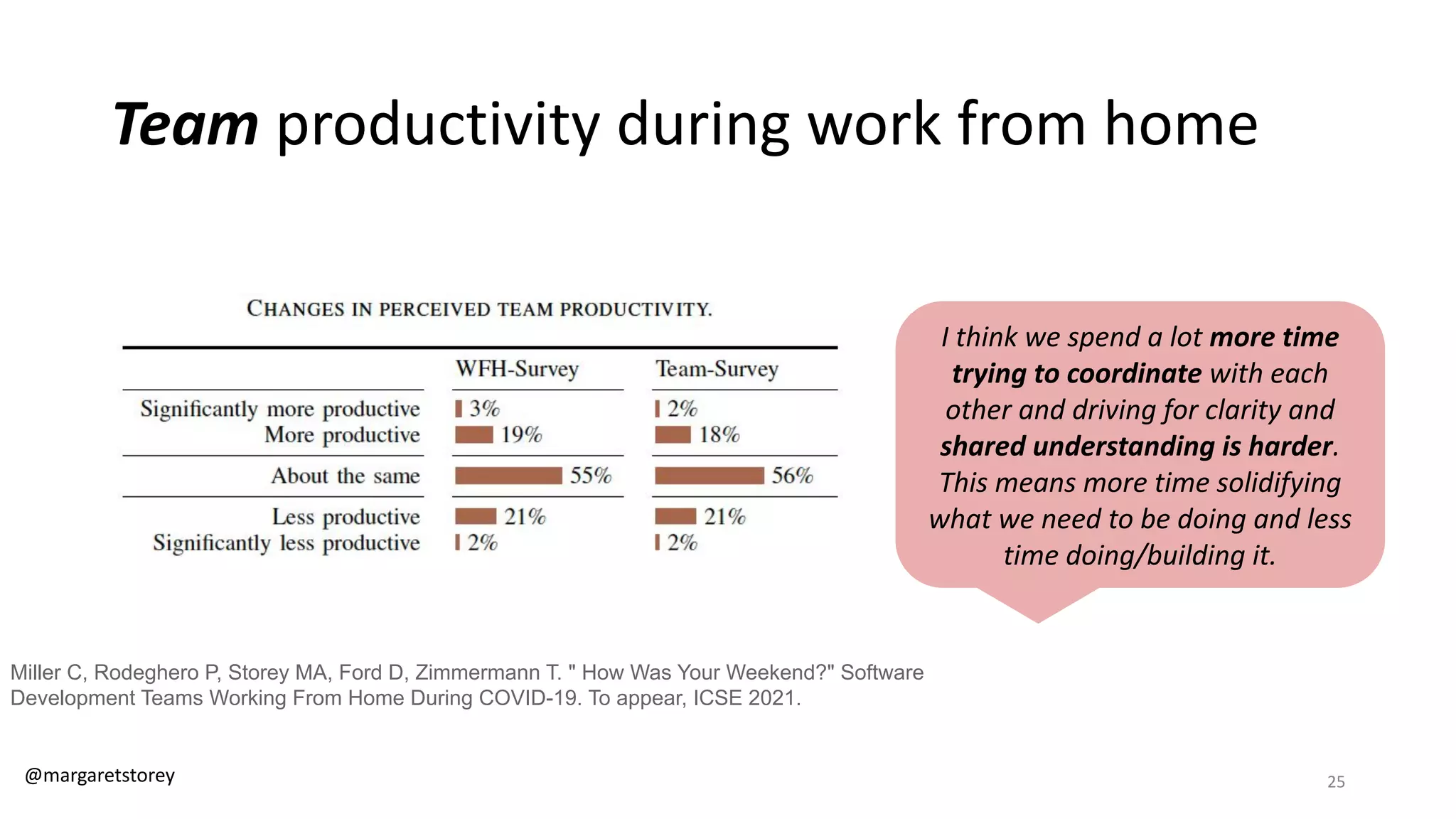 Team productivity during work from home

CHANGES IN PERCEIVED TEAM PRODUCTIVITY.

| | WFH-Survey | Team-Survey |
|---|---|---|
| Significantly more productive | 3% | 2% |
| More productive | 19% | 18% |
| About the same | 55% | 56% |
| Less productive | 21% | 21% |
| Significantly less productive | 2% | 2% |

I think we spend a lot more time trying to coordinate with each other and driving for clarity and shared understanding is harder. This means more time solidifying what we need to be doing and less time doing/building it.

Miller C, Rodeghero P, Storey MA, Ford D, Zimmermann T. " How Was Your Weekend?" Software Development Teams Working From Home During COVID-19. To appear, ICSE 2021.

@margaretstorey

25